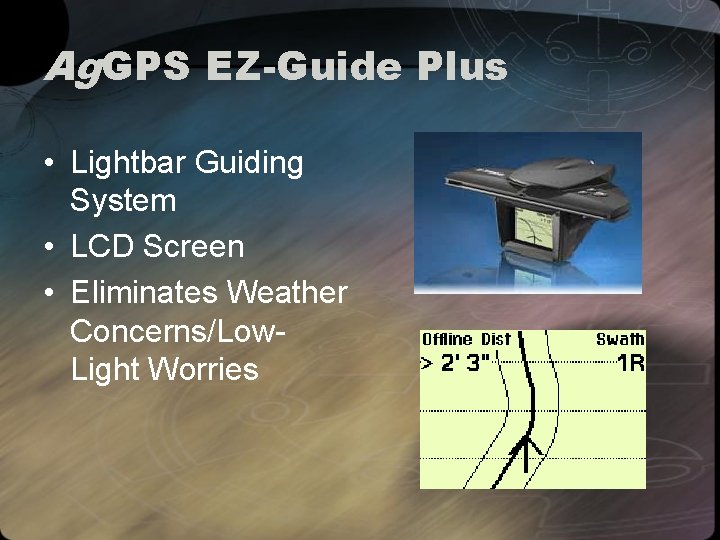 AgGPS EZ-Guide Plus

• Lightbar Guiding System
• LCD Screen
• Eliminates Weather Concerns/Low-Light Worries

Offline Dist
> 2' 3"
Swath
1R